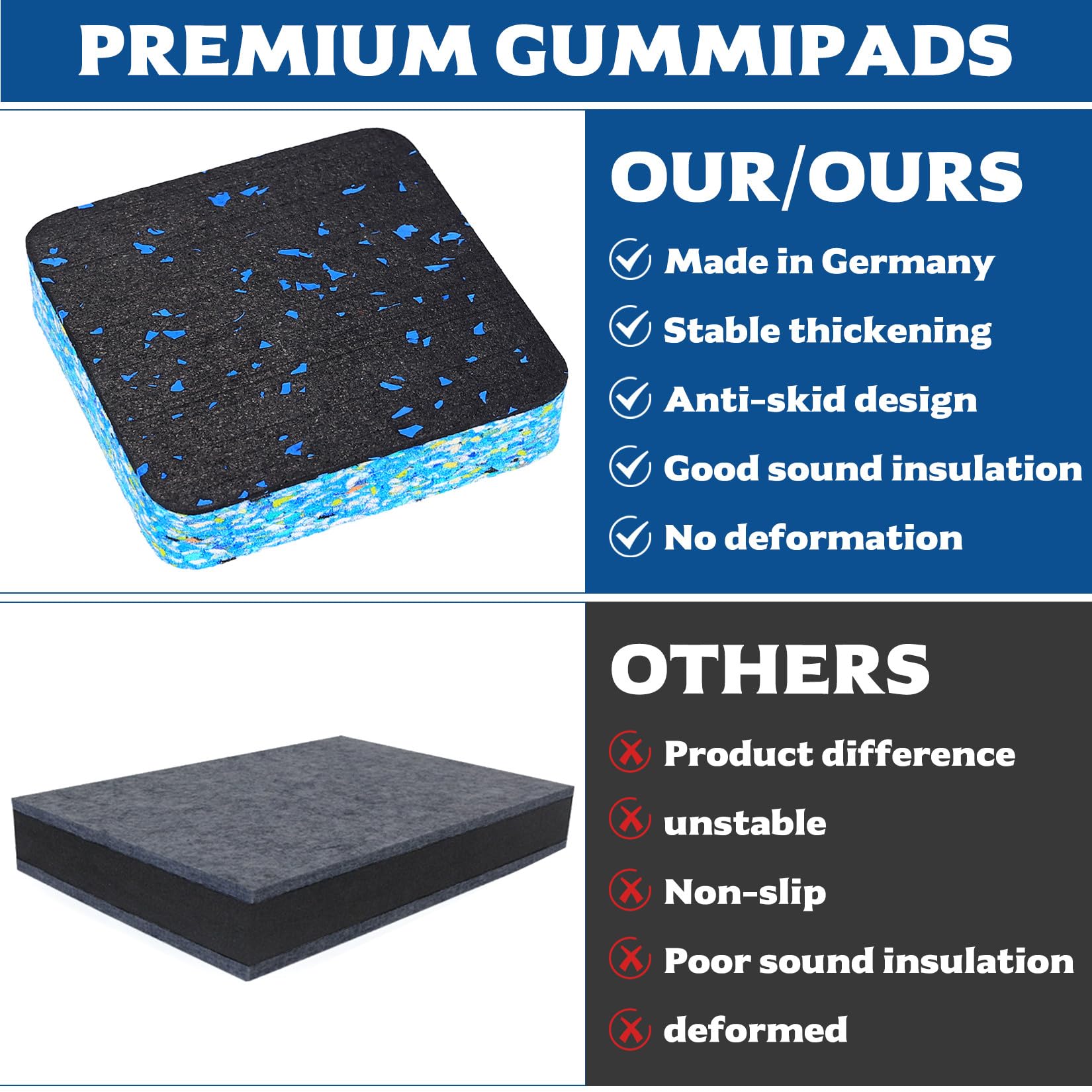 PREMIUM GUMMIPADS

OUR/OURS

Made in Germany

Stable thickening

Anti-skid design

Good sound insulation

No deformation

OTHERS

Product difference

unstable

Non-slip

Poor sound insulation

deformed